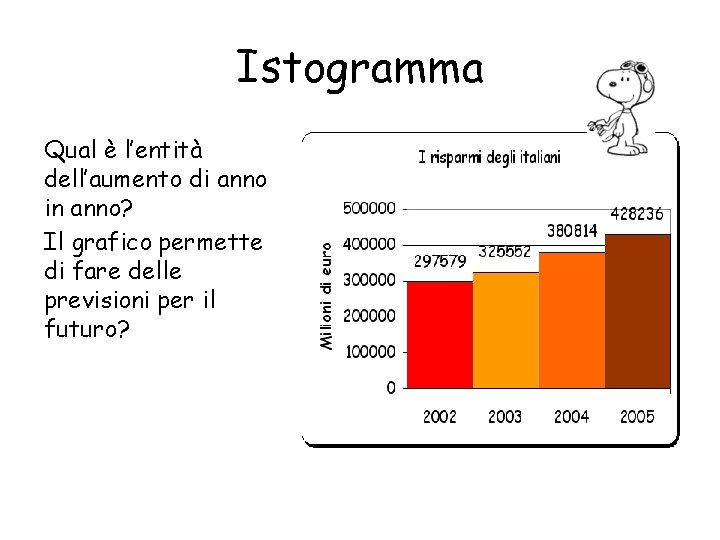 Istogramma

Qual è l'entità dell'aumento di anno in anno?

Il grafico permette di fare delle previsioni per il futuro?

I risparmi degli italiani

Milioni di euro

500000
400000
300000
200000
100000
0

297579
325552
380814
428236

2002
2003
2004
2005